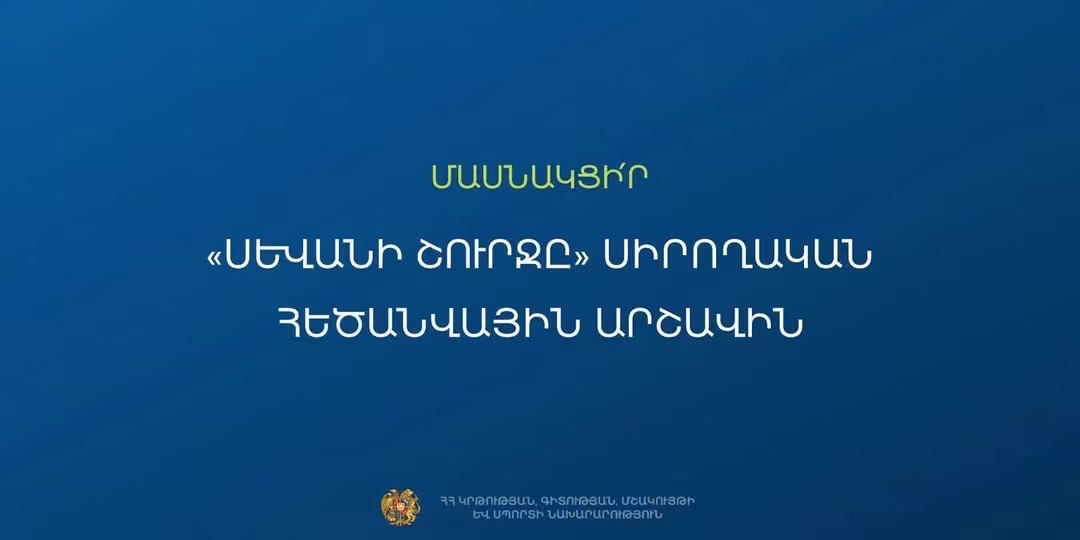 ՄԱՍՆԱԿՑԻ՛Ր

«ՍԵՎԱՆԻ ՇՈՒՐՋԸ» ՍԻՐՈՂԱԿԱՆ ՀԵԾԱՆՎԱՅԻՆ ԱՐՇԱՎԻՆ

ՀՀ ԿՐԹՈՒԹՅԱՆ, ԳԻՏՈՒԹՅԱՆ, ՄՇԱԿՈՒՅԹԻ ԵՎ ՍՊՈՐՏԻ ՆԱԽԱՐԱՐՈՒԹՅՈՒՆ